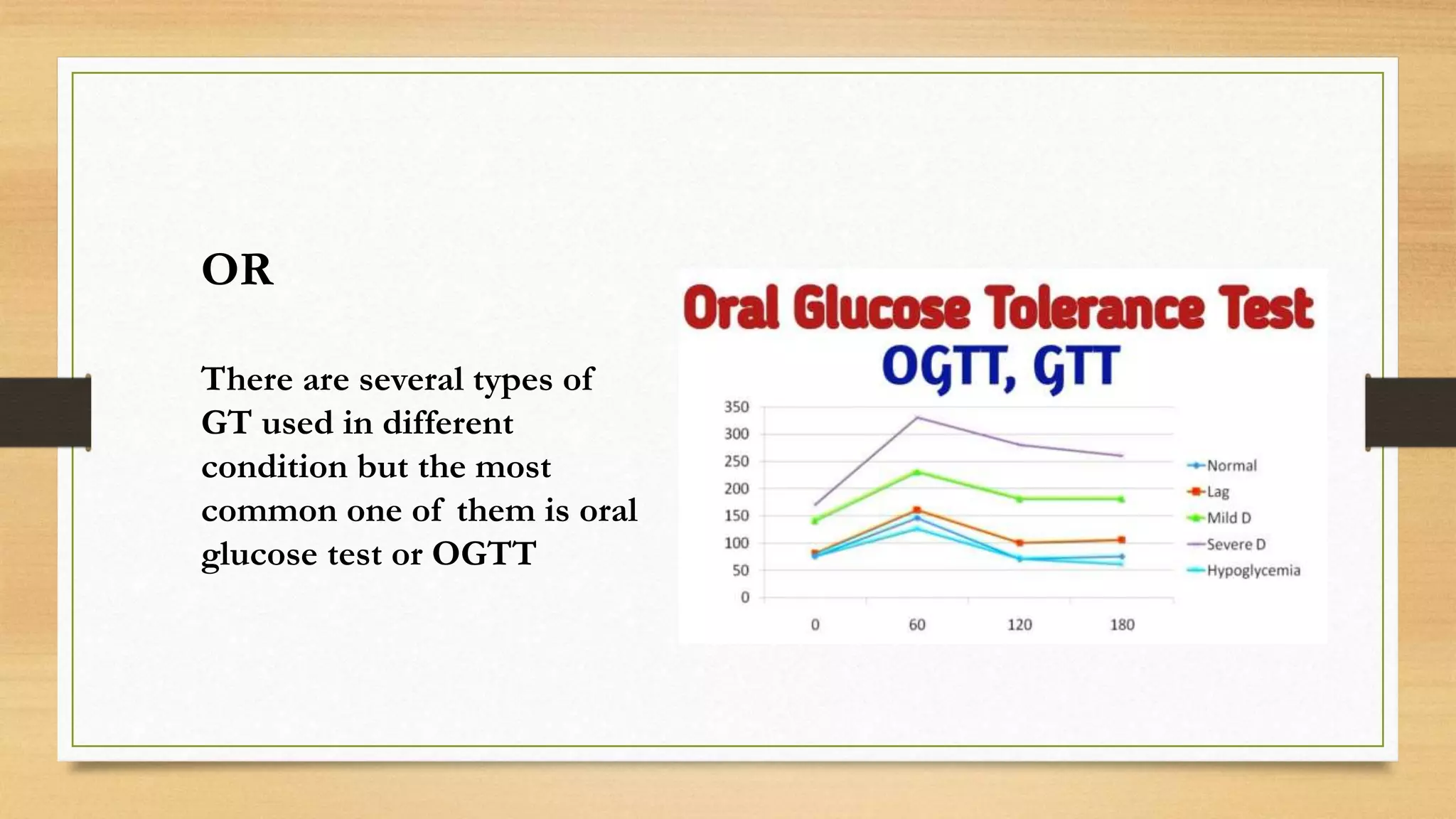 OR

There are several types of GT used in different condition but the most common one of them is oral glucose test or OGTT

Oral Glucose Tolerance Test
OGTT, GTT

350
300
250
200
150
100
50
0

0
60
120
180

Normal
Lag
Mild D
Severe D
Hypoglycemia